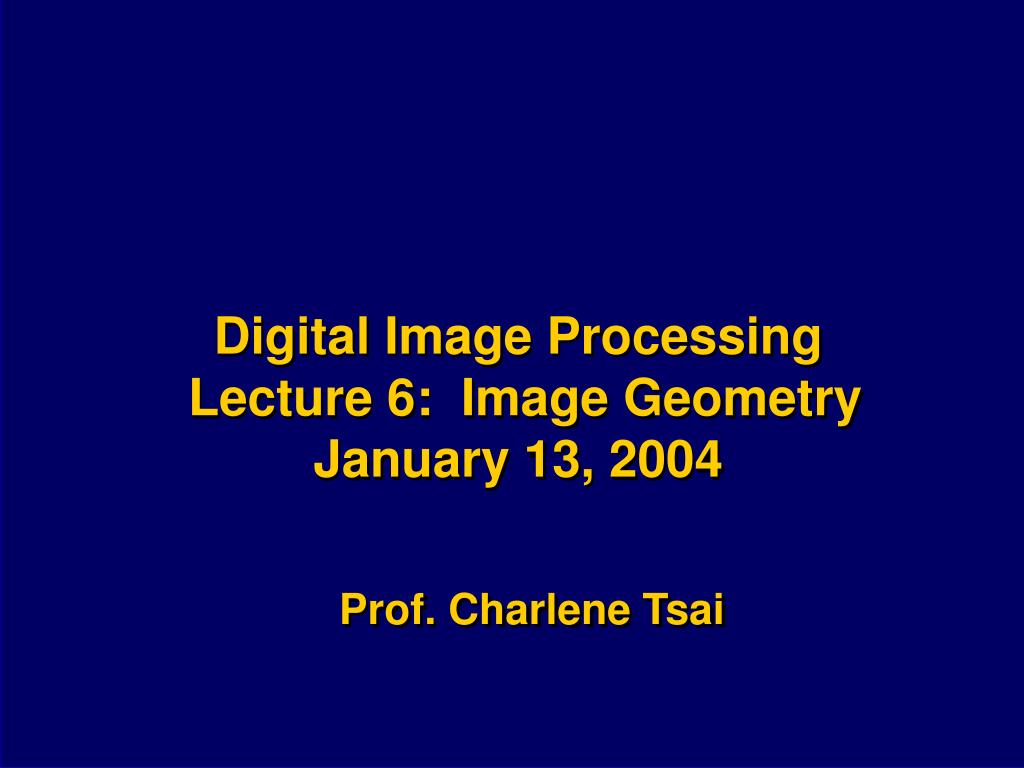 Digital Image Processing
Lecture 6: Image Geometry
January 13, 2004

Prof. Charlene Tsai